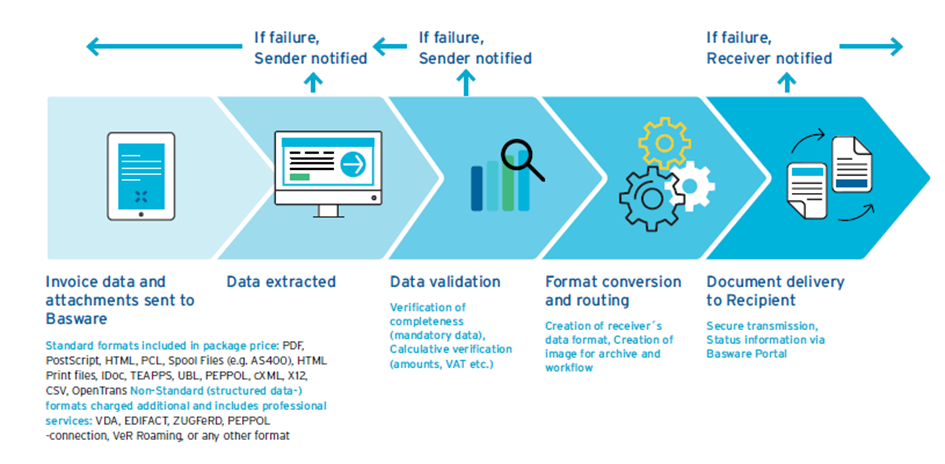 If failure, Sender notified

If failure, Sender notified

If failure, Receiver notified

Invoice data and attachments sent to Basware

Standard formats included in package price: PDF, PostScript, HTML, PCL, Spool Files (e.g. AS400), HTML Print files, IDoc, TEAPPS, UBL, PEPPOL, cXML, X12, CSV, OpenTrans Non-Standard (structured data-) formats charged additional and includes professional services: VDA, EDIFACT, ZUGFeRD, PEPPOL -connection, VeR Roaming, or any other format

Data extracted

Data validation

Verification of completeness (mandatory data), Calculative verification (amounts, VAT etc.)

Format conversion and routing

Creation of receiver´s data format, Creation of image for archive and workflow

Document delivery to Recipient

Secure transmission, Status information via Basware Portal